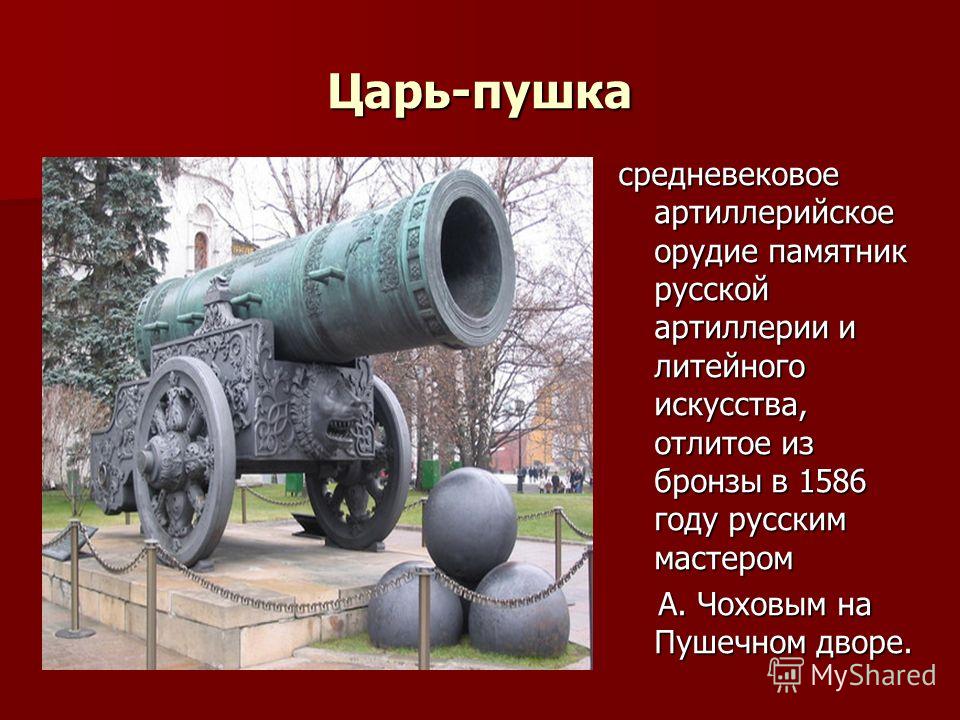 Царь-пушка

средневековое артиллерийское орудие памятник русской артиллерии и литейного искусства, отлитое из бронзы в 1586 году русским мастером

А. Чоховым на Пушечном дворе.

MyShared